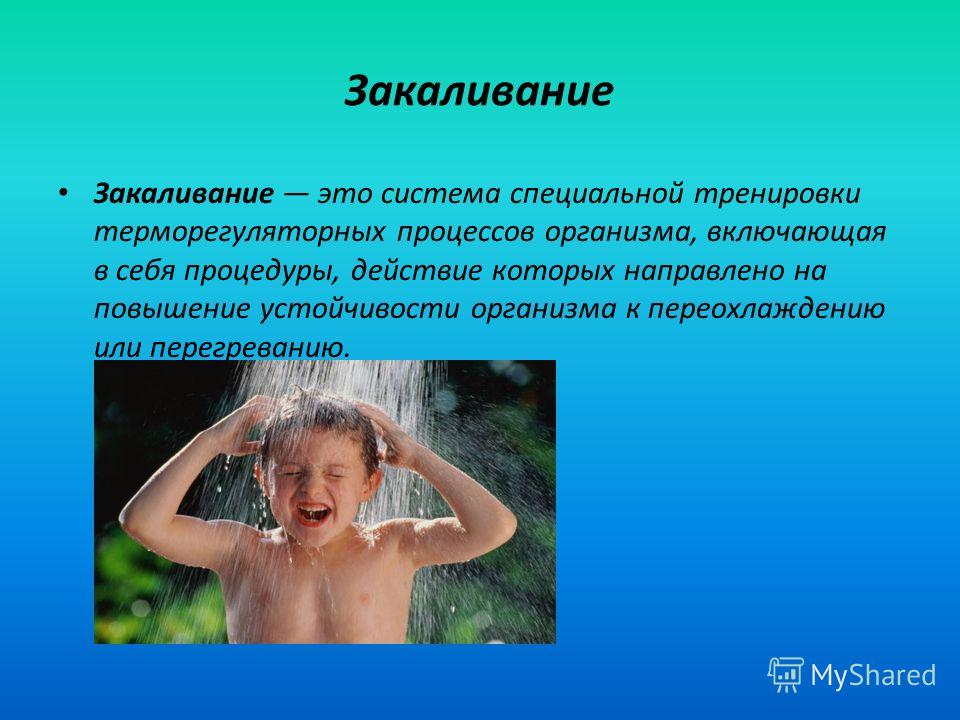 Закаливание

• Закаливание — это система специальной тренировки терморегуляторных процессов организма, включающая в себя процедуры, действие которых направлено на повышение устойчивости организма к переохлаждению или перегреванию.

MyShared